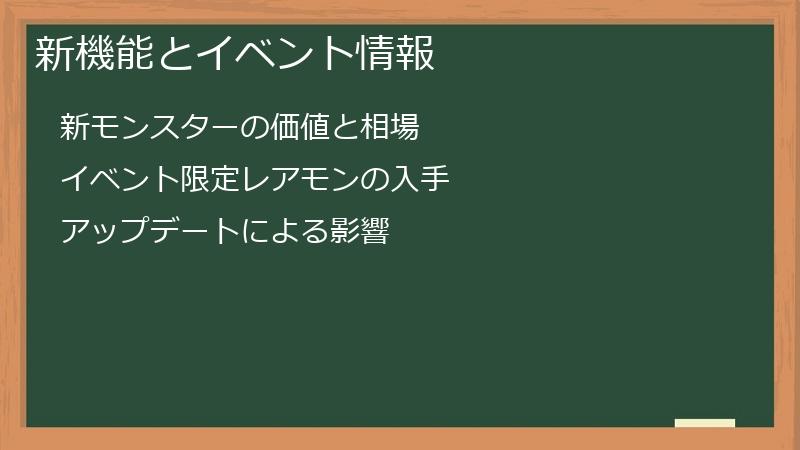 新機能とイベント情報

新モンスターの価値と相場

イベント限定レアモンの入手

アップデートによる影響